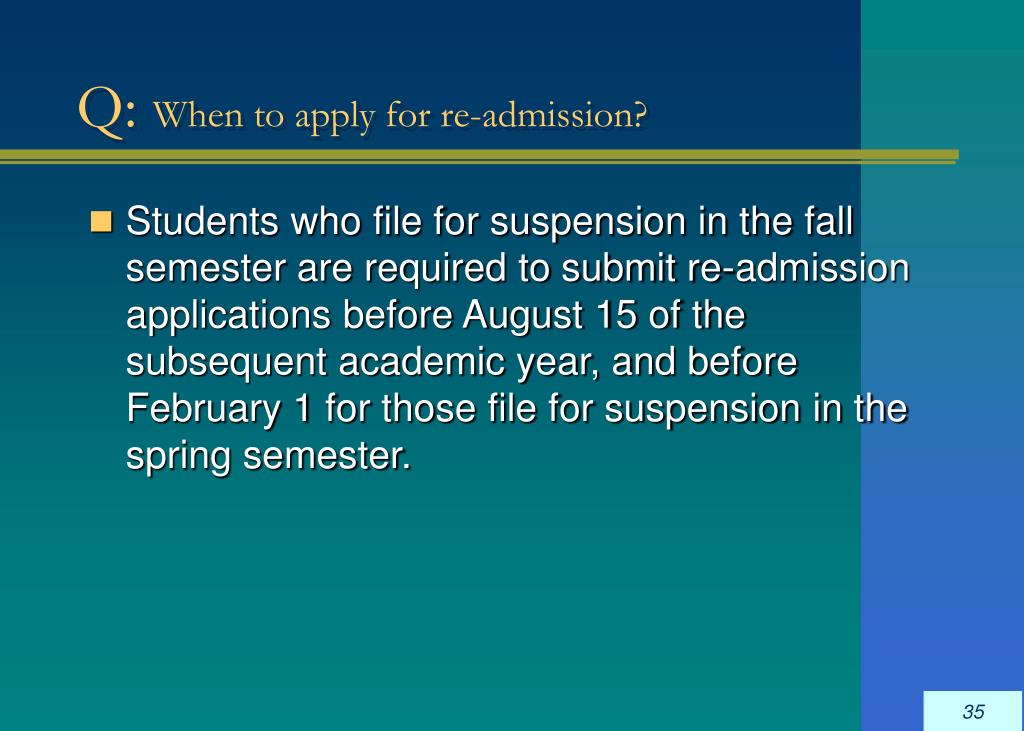 Q: When to apply for re-admission?

Students who file for suspension in the fall semester are required to submit re-admission applications before August 15 of the subsequent academic year, and before February 1 for those file for suspension in the spring semester.

35